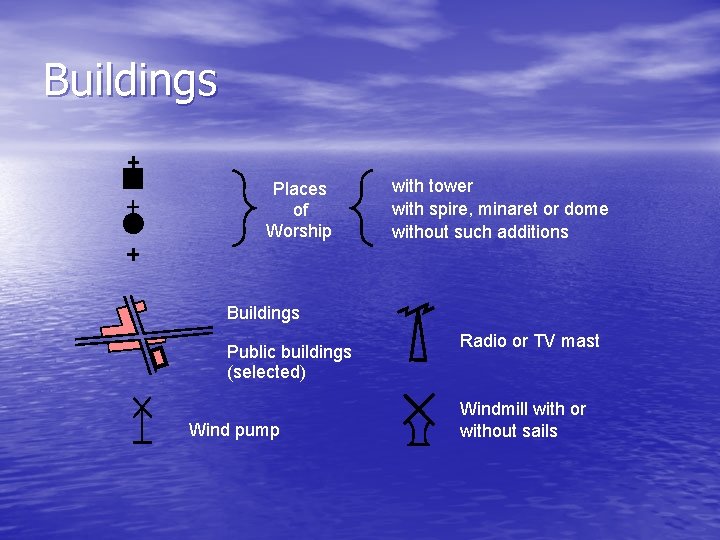 Buildings

Places of Worship

with tower
with spire, minaret or dome
without such additions

Buildings

Public buildings (selected)

Radio or TV mast

Wind pump

Windmill with or without sails